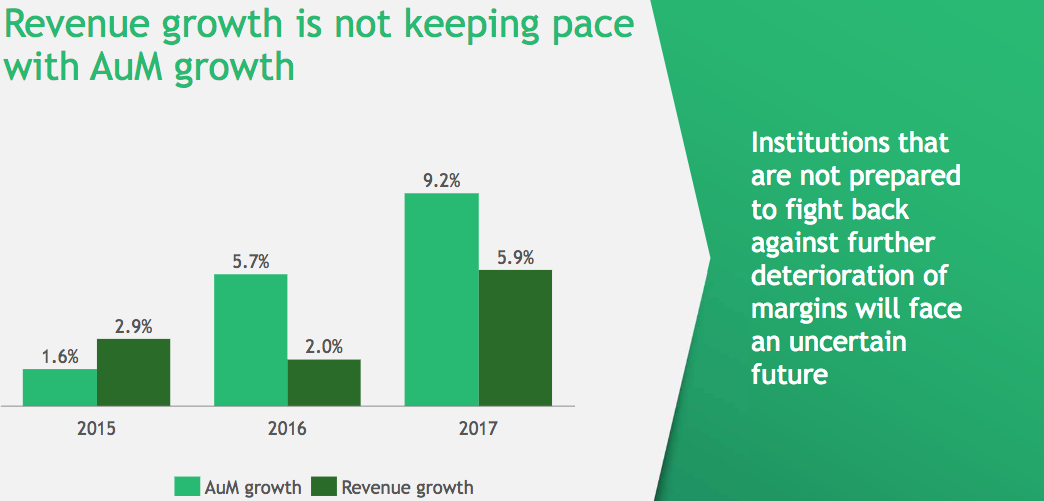 Revenue growth is not keeping pace with AuM growth

1.6%
2.9%
5.7%
2.0%
9.2%
5.9%

2015
2016
2017

AuM growth
Revenue growth

Institutions that are not prepared to fight back against further deterioration of margins will face an uncertain future